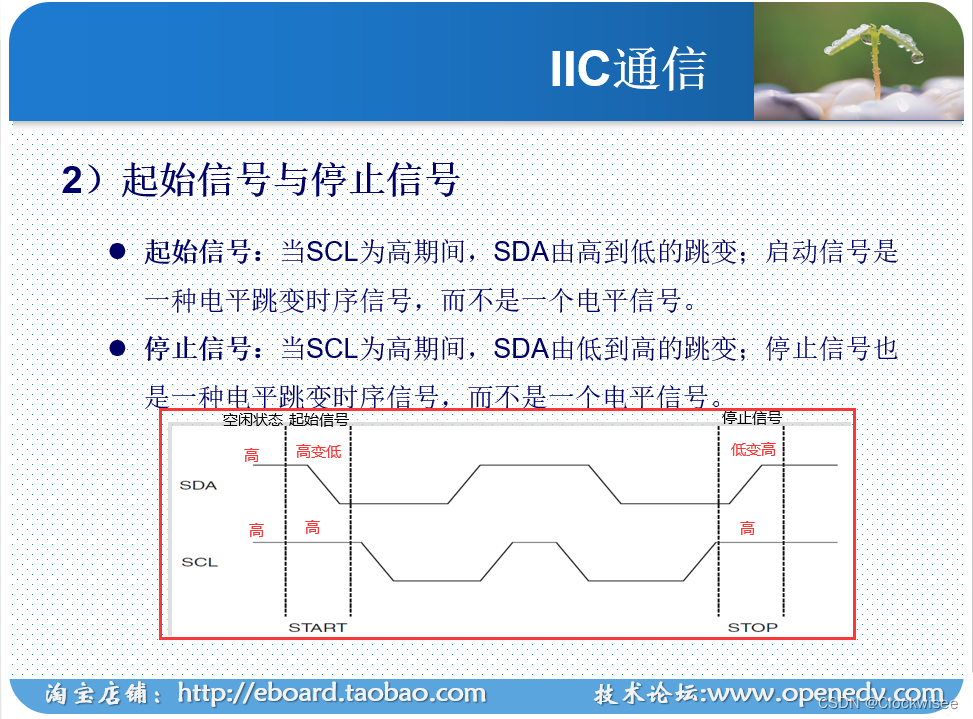 IIC通信

2）起始信号与停止信号

● 起始信号：当SCL为高期间，SDA由高到低的跳变；启动信号是一种电平跳变时序信号，而不是一个电平信号。

● 停止信号：当SCL为高期间，SDA由低到高的跳变；停止信号也是一种电平跳变时序信号，而不是一个电平信号。

空闲状态 起始信号
停止信号
高
高变低
低变高
SDA
高
高
高
SCL
START
STOP

淘宝店铺：http://eboard.taobao.com
技术论坛:www.openedv.com
CSDN @Clockwisee